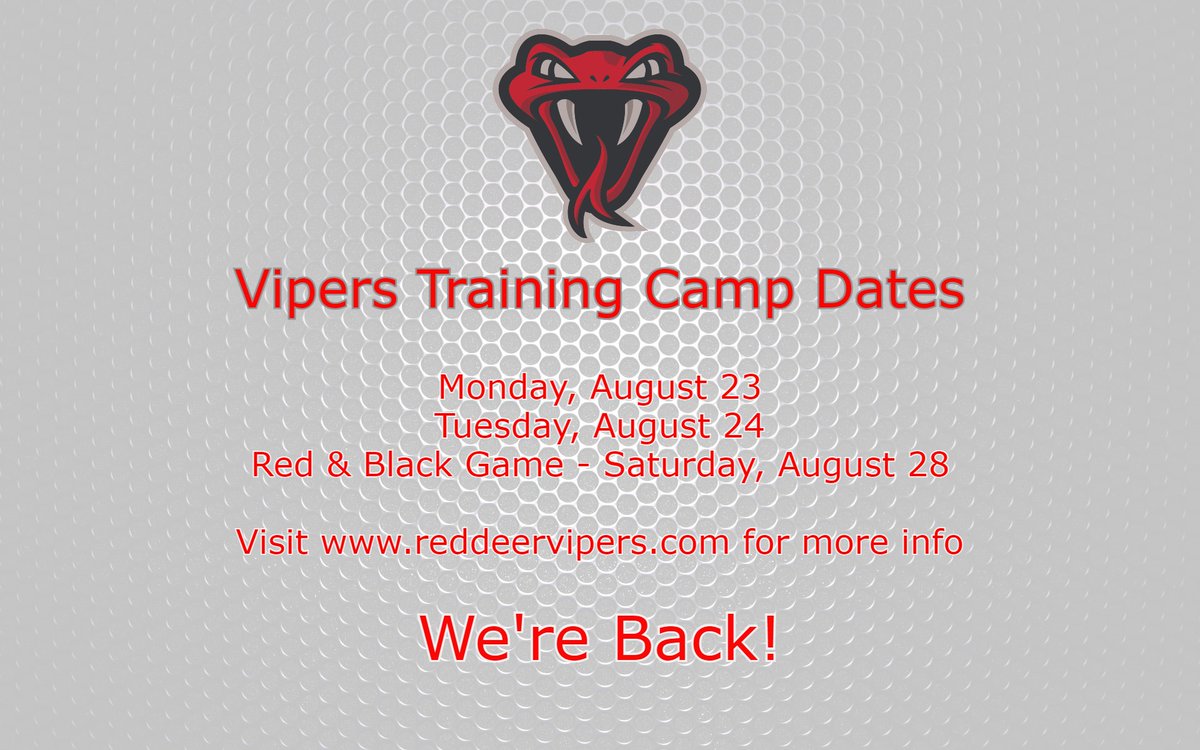 Vipers Training Camp Dates

Monday, August 23
Tuesday, August 24
Red & Black Game - Saturday, August 28

Visit www.reddeervipers.com for more info

We're Back!